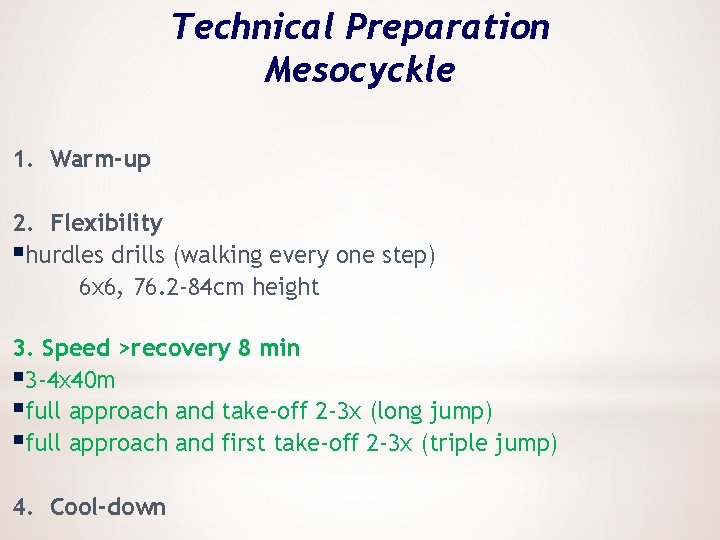 Technical Preparation Mesocyckle

1. Warm-up

2. Flexibility
▪hurdles drills (walking every one step)
6x6, 76.2-84cm height

3. Speed >recovery 8 min
▪3-4x40m
▪full approach and take-off 2-3x (long jump)
▪full approach and first take-off 2-3x (triple jump)

4. Cool-down